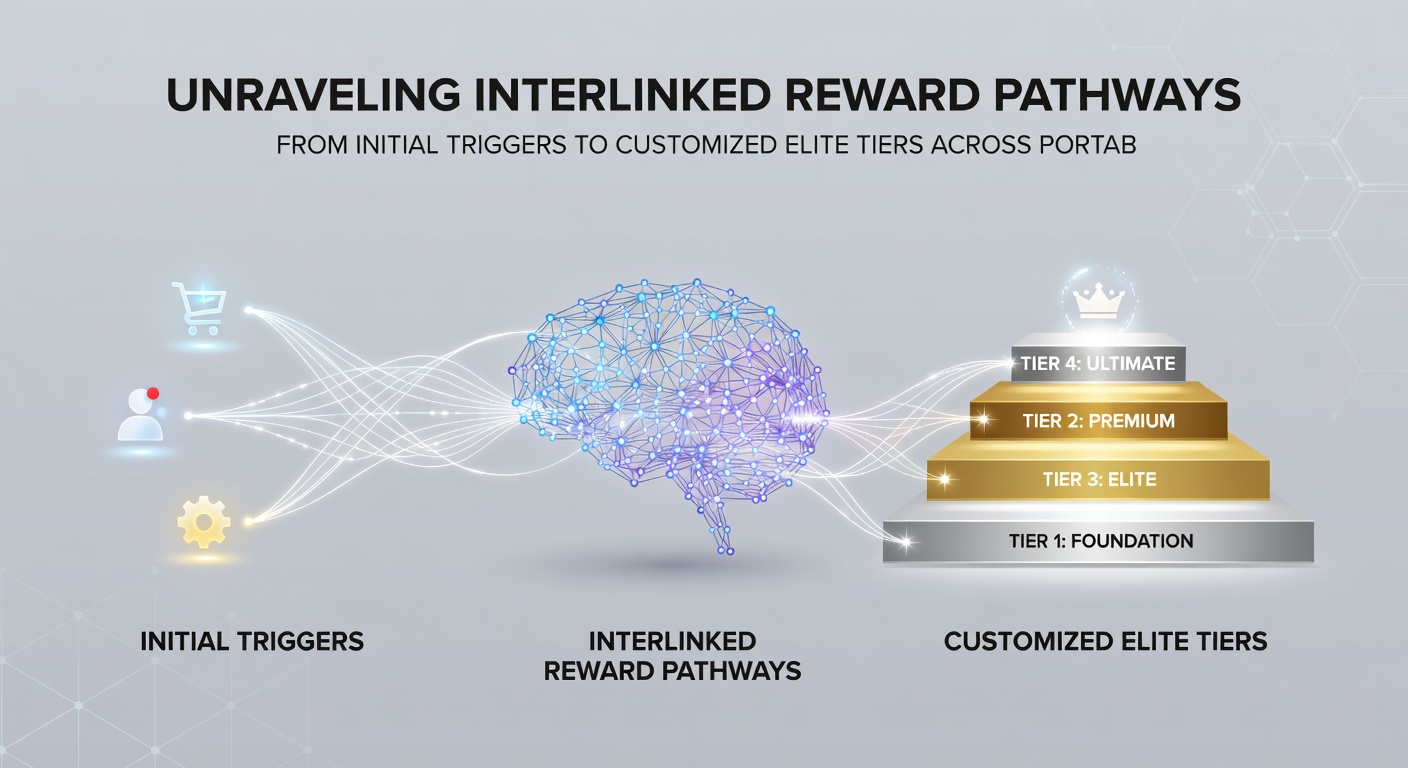 UNRAVELING INTERLINKED REWARD PATHWAYS

FROM INITIAL TRIGGERS TO CUSTOMIZED ELITE TIERS ACROSS PORTAB

TIER 4: ULTIMATE

TIER 2: PREMIUM

TIER 3: ELITE

TIER 1: FOUNDATION

INITIAL TRIGGERS

INTERLINKED REWARD PATHWAYS

CUSTOMIZED ELITE TIERS